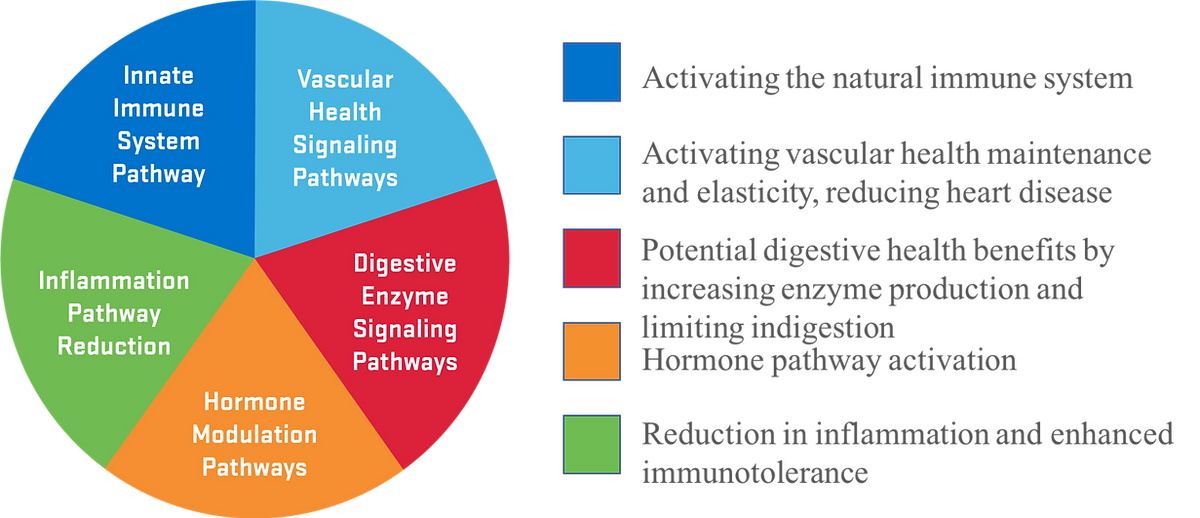 Innate Immune System Pathway

Vascular Health Signaling Pathways

Digestive Enzyme Signaling Pathways

Hormone Modulation Pathways

Inflammation Pathway Reduction

Activating the natural immune system

Activating vascular health maintenance and elasticity, reducing heart disease

Potential digestive health benefits by increasing enzyme production and limiting indigestion

Hormone pathway activation

Reduction in inflammation and enhanced immunotolerance